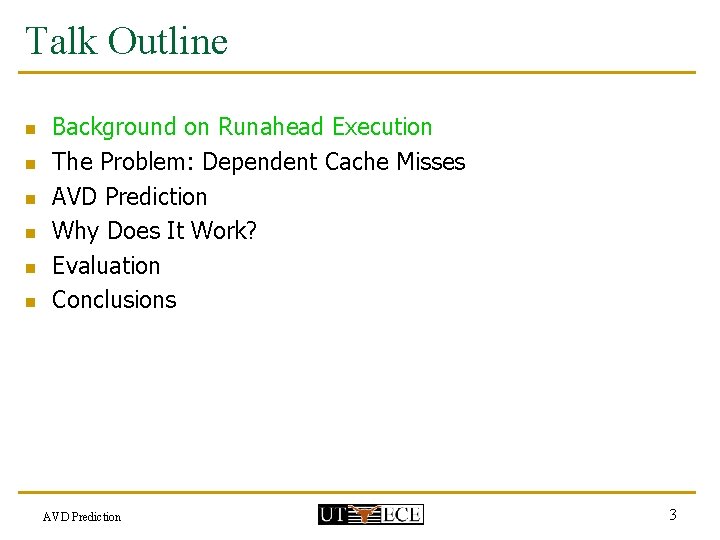 Talk Outline

- Background on Runahead Execution
- The Problem: Dependent Cache Misses
- AVD Prediction
- Why Does It Work?
- Evaluation
- Conclusions

AVD Prediction

UT ECE

3